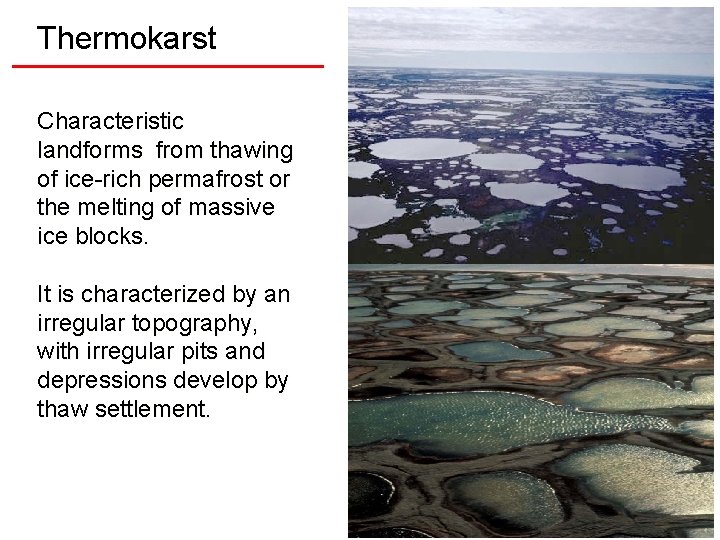 Thermokarst

Characteristic landforms  from thawing of ice-rich permafrost or the melting of massive ice blocks.

It is characterized by an irregular topography, with irregular pits and depressions develop by thaw settlement.